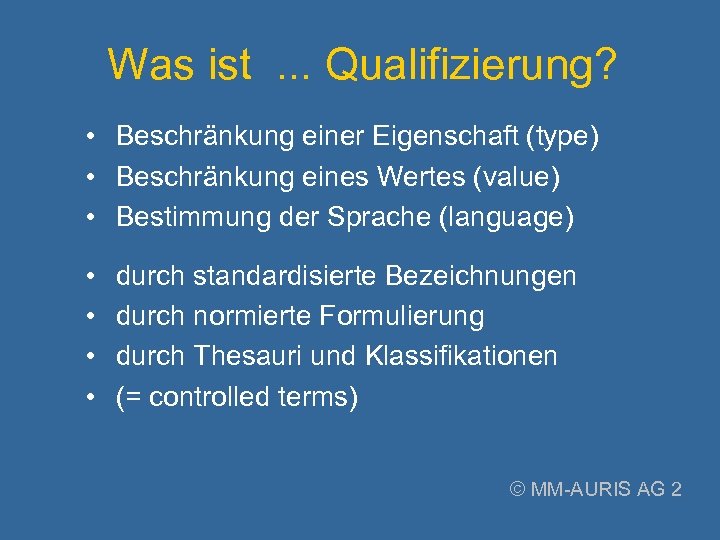 Was ist ... Qualifizierung?

• Beschränkung einer Eigenschaft (type)
• Beschränkung eines Wertes (value)
• Bestimmung der Sprache (language)

• durch standardisierte Bezeichnungen
• durch normierte Formulierung
• durch Thesauri und Klassifikationen
• (= controlled terms)

© MM-AURIS AG 2